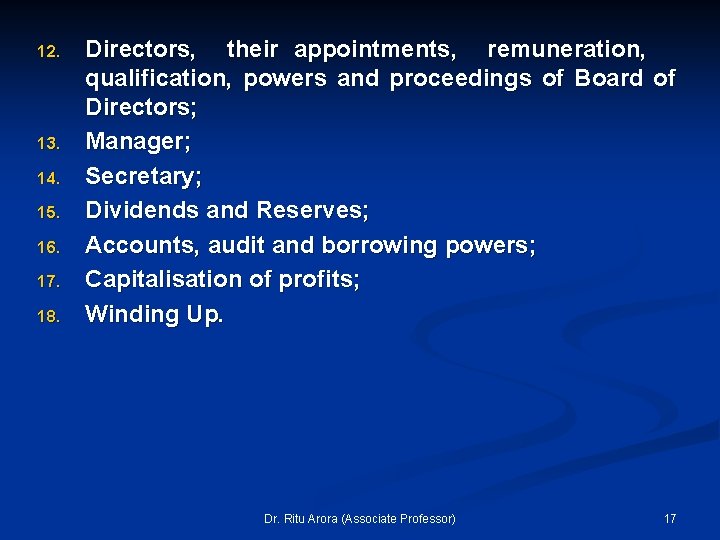 12. Directors, their appointments, remuneration, qualification, powers and proceedings of Board of Directors;
13. Manager;
14. Secretary;
15. Dividends and Reserves;
16. Accounts, audit and borrowing powers;
17. Capitalisation of profits;
18. Winding Up.

Dr. Ritu Arora (Associate Professor)

17